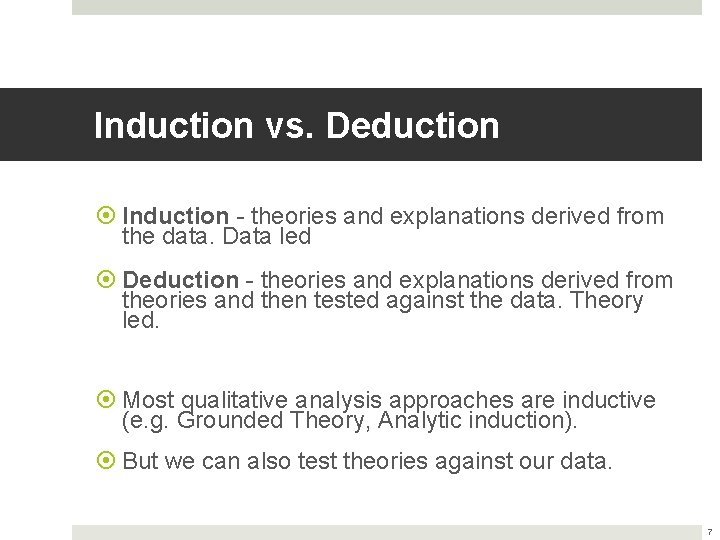 Induction vs. Deduction

Induction - theories and explanations derived from the data. Data led

Deduction - theories and explanations derived from theories and then tested against the data. Theory led.

Most qualitative analysis approaches are inductive (e.g. Grounded Theory, Analytic induction).

But we can also test theories against our data.

7